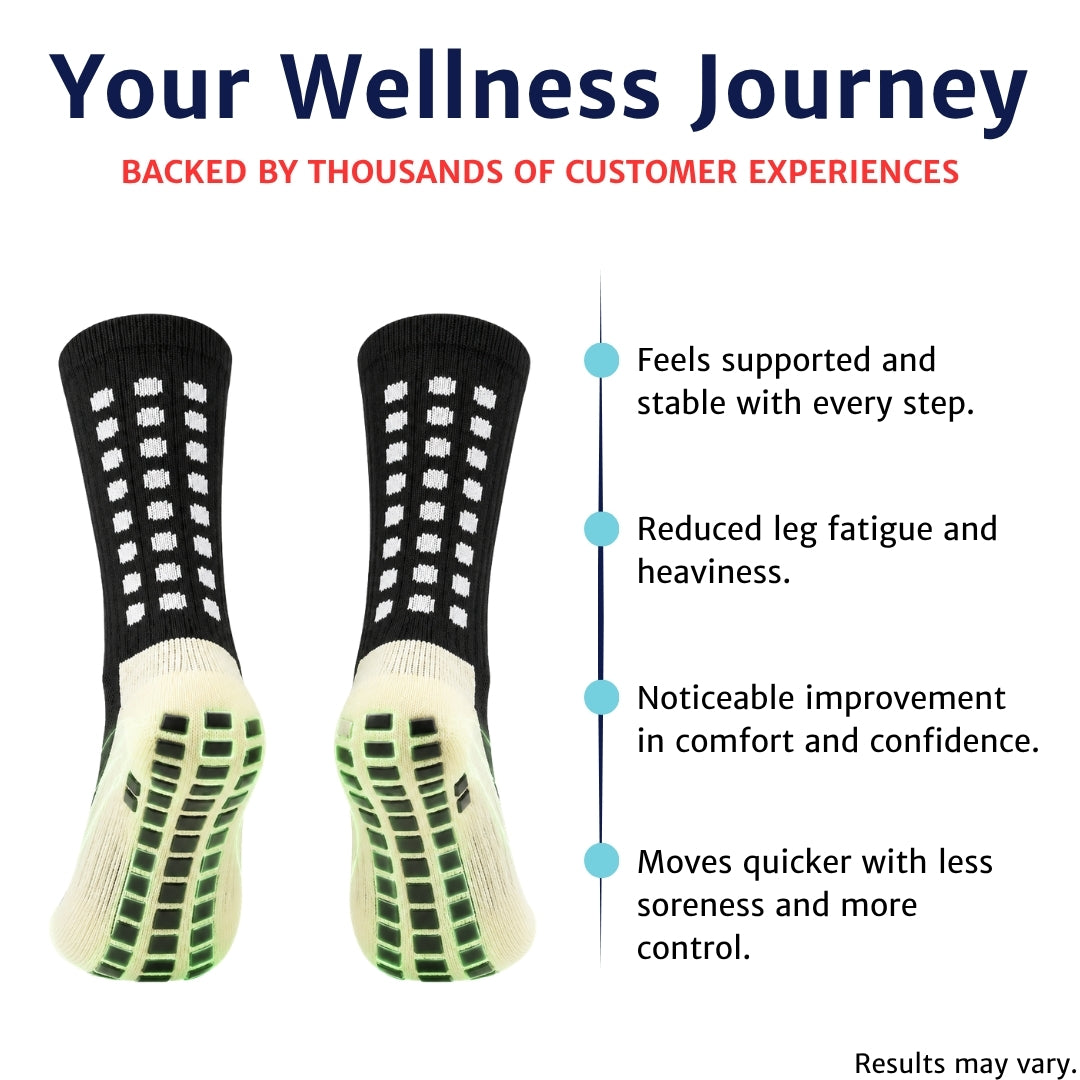 Your Wellness Journey

BACKED BY THOUSANDS OF CUSTOMER EXPERIENCES

Feels supported and stable with every step.

Reduced leg fatigue and heaviness.

Noticeable improvement in comfort and confidence.

Moves quicker with less soreness and more control.

Results may vary.